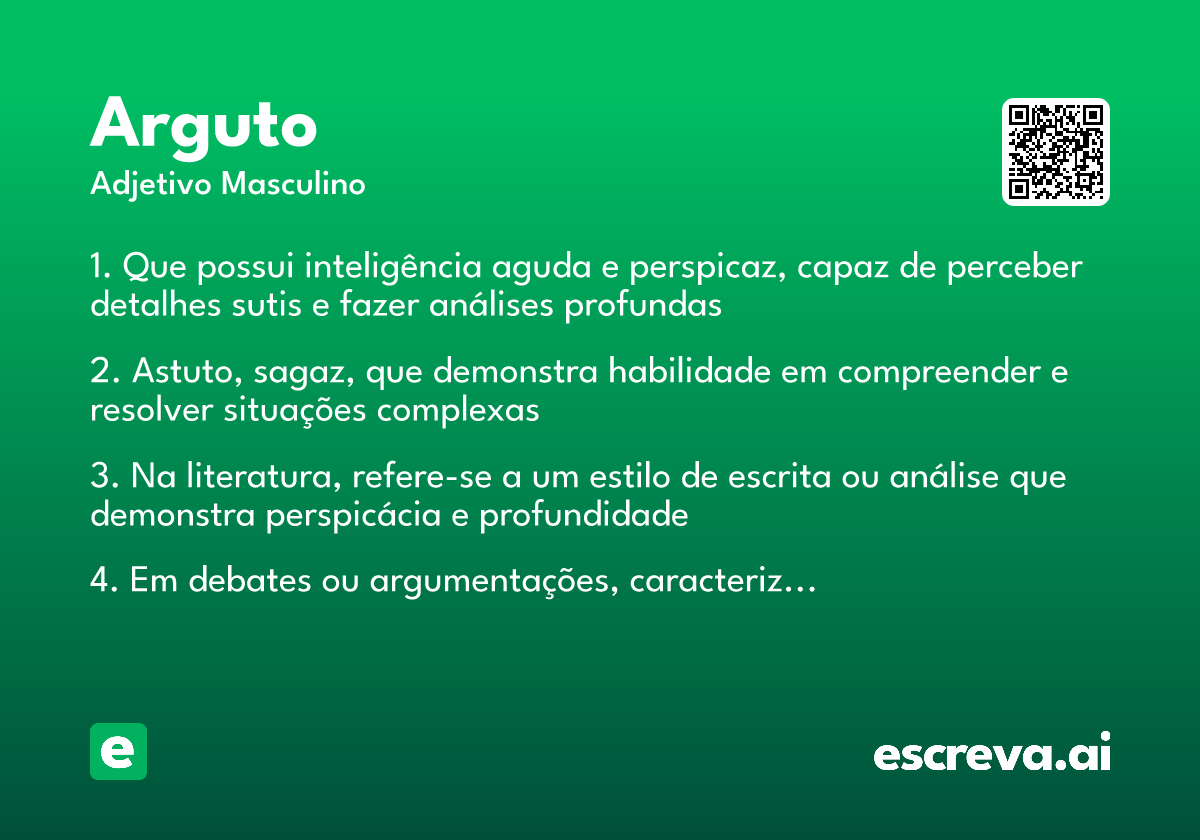 Arguto
Adjetivo Masculino

1. Que possui inteligência aguda e perspicaz, capaz de perceber detalhes sutis e fazer análises profundas

2. Astuto, sagaz, que demonstra habilidade em compreender e resolver situações complexas

3. Na literatura, refere-se a um estilo de escrita ou análise que demonstra perspicácia e profundidade

4. Em debates ou argumentações, caracteriz...

e

escreva.ai